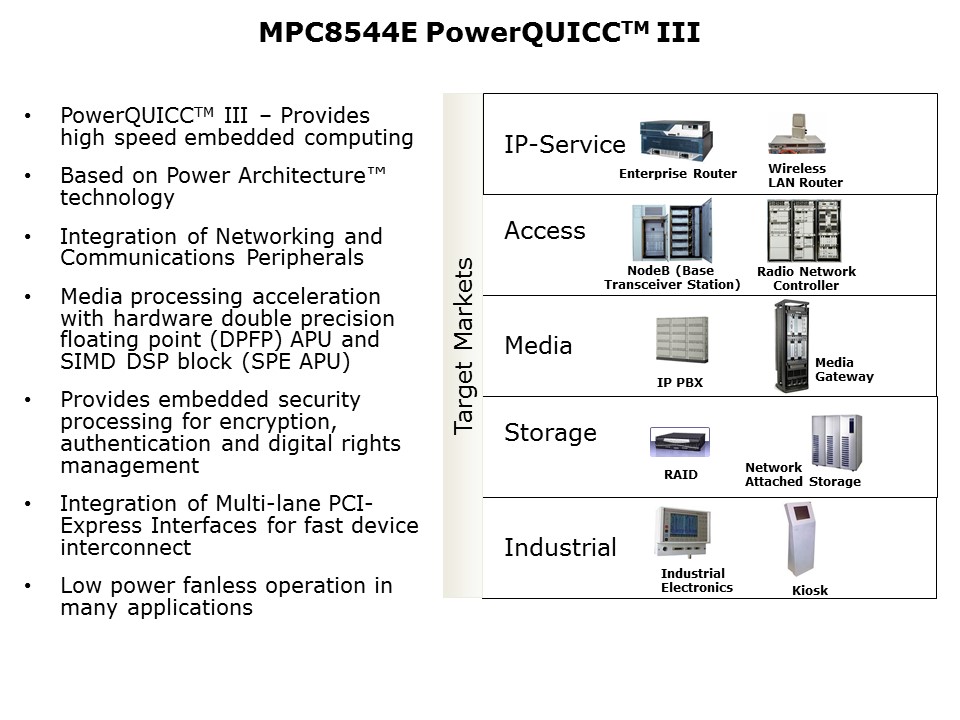 MPC8544E PowerQUICC™ III

• PowerQUICC™ III – Provides high speed embedded computing

• Based on Power Architecture™ technology

• Integration of Networking and Communications Peripherals

• Media processing acceleration with hardware double precision floating point (DPFP) APU and SIMD DSP block (SPE APU)

• Provides embedded security processing for encryption, authentication and digital rights management

• Integration of Multi-lane PCI-Express Interfaces for fast device interconnect

• Low power fanless operation in many applications

Target Markets

IP-Service
Enterprise Router
Wireless LAN Router

Access
NodeB (Base Transceiver Station)
Radio Network Controller

Media
IP PBX
Media Gateway

Storage
RAID
Network Attached Storage

Industrial
Industrial Electronics
Kiosk